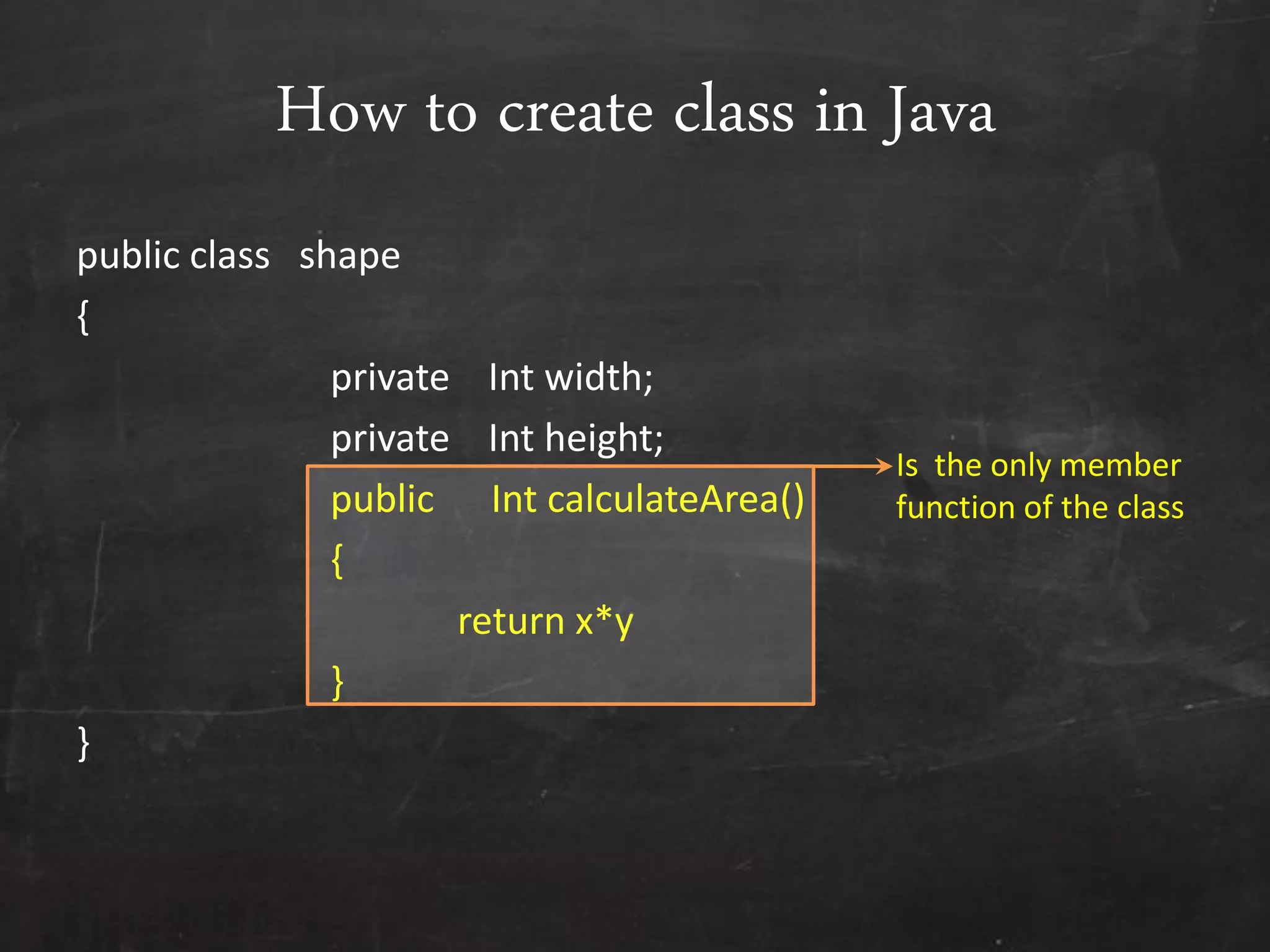 How to create class in Java

public class shape

{

private Int width;

private Int height;

public Int calculateArea()

{

return x*y

}

}

Is the only member function of the class